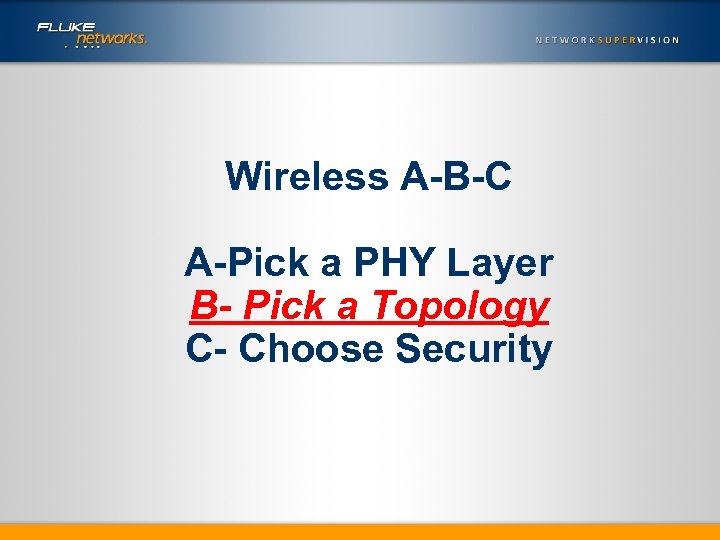 FLUKE networks.

NETWORKSUPERVISION

Wireless A-B-C

A-Pick a PHY Layer
B- Pick a Topology
C- Choose Security